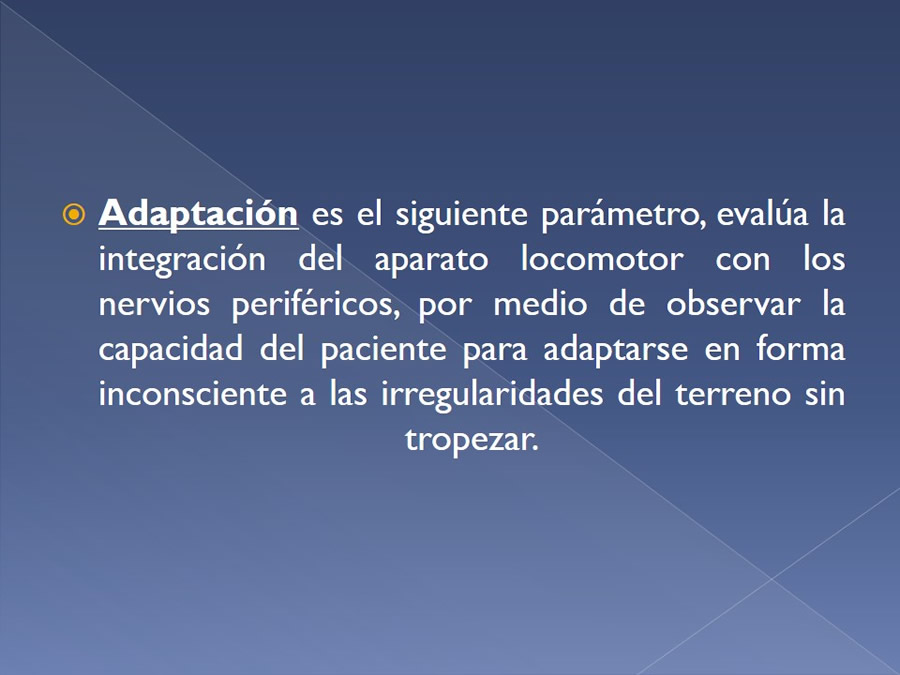 Adaptación es el siguiente parámetro, evalúa la integración del aparato locomotor con los nervios periféricos, por medio de observar la capacidad del paciente para adaptarse en forma inconsciente a las irregularidades del terreno sin tropezar.